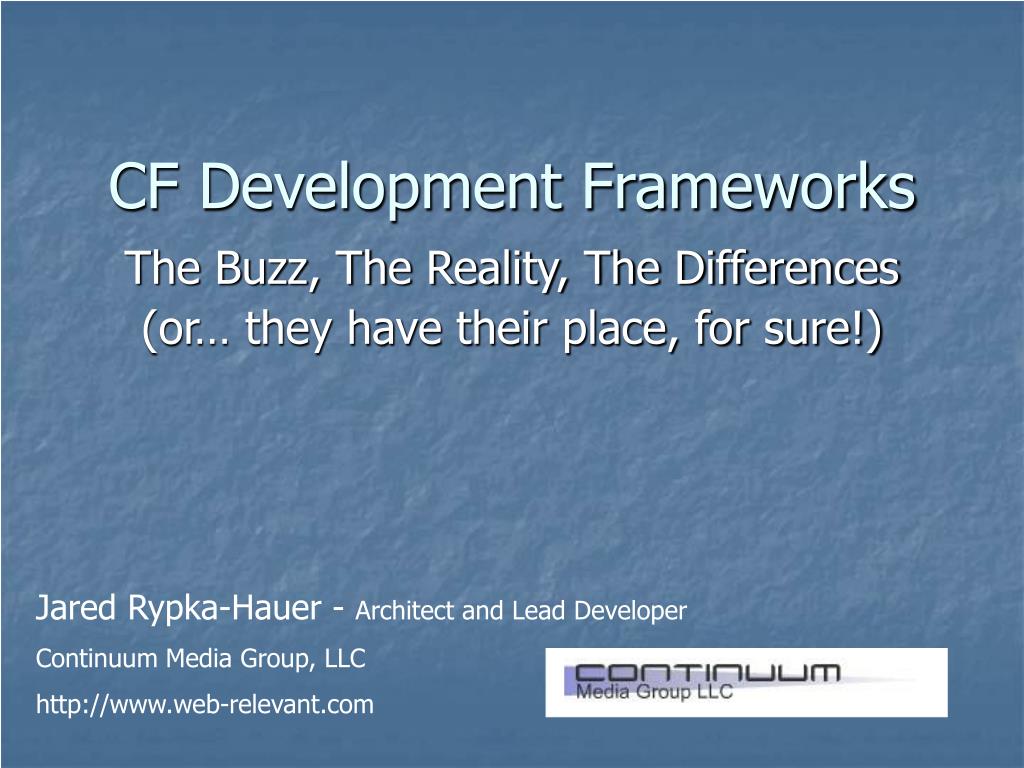 CF Development Frameworks

The Buzz, The Reality, The Differences
(or… they have their place, for sure!)

Jared Rypka-Hauer - Architect and Lead Developer

Continuum Media Group, LLC

http://www.web-relevant.com

CONTINUUM
Media Group LLC